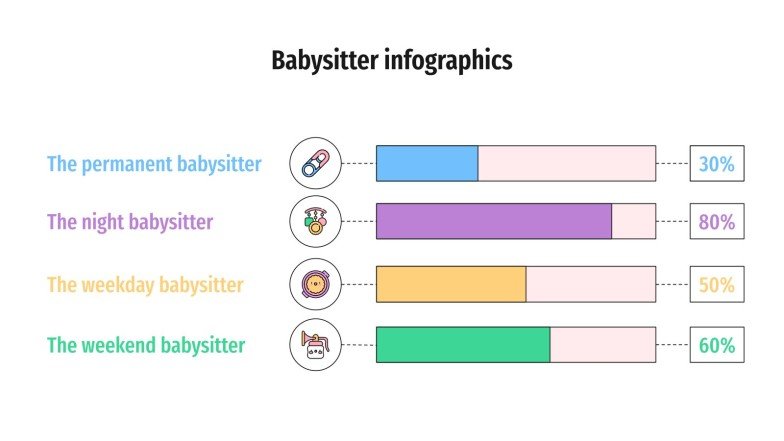 Babysitter infographics

The permanent babysitter 30%

The night babysitter 80%

The weekday babysitter 50%

The weekend babysitter 60%